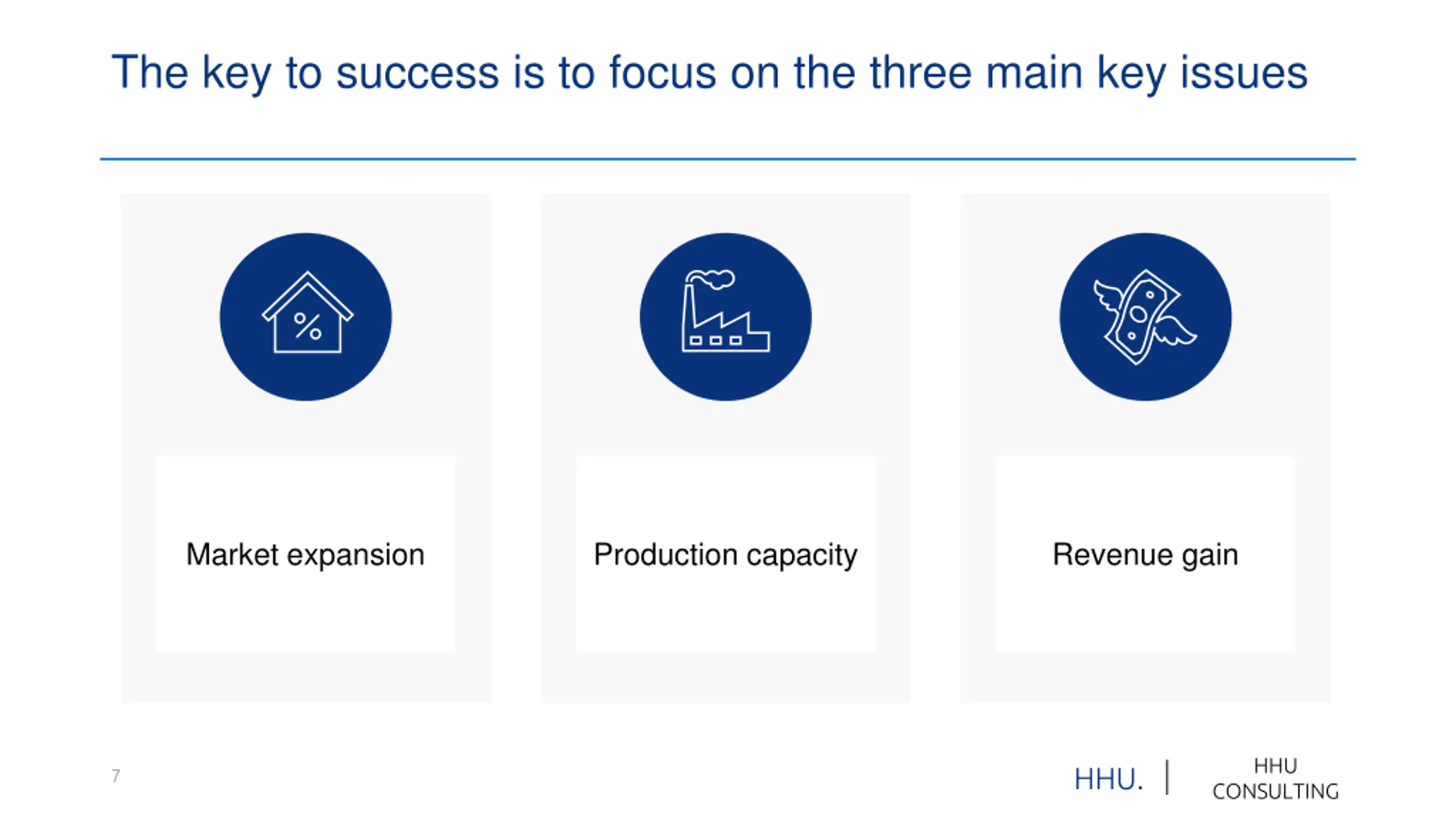 The key to success is to focus on the three main key issues

%

Market expansion

Production capacity

Revenue gain

7

HHU. | HHU CONSULTING